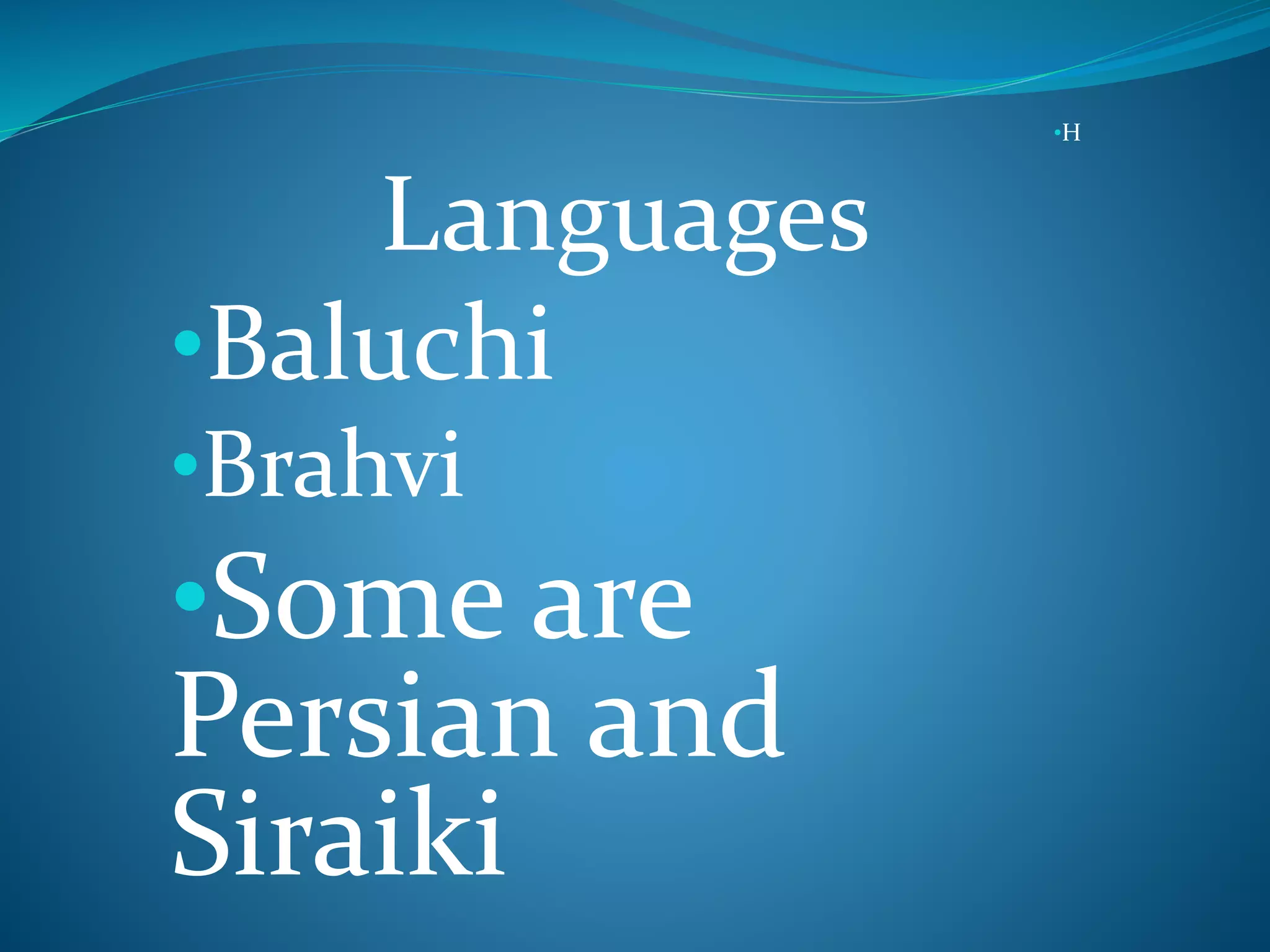 •H

Languages

•Baluchi

•Brahvi

•Some are Persian and Siraiki